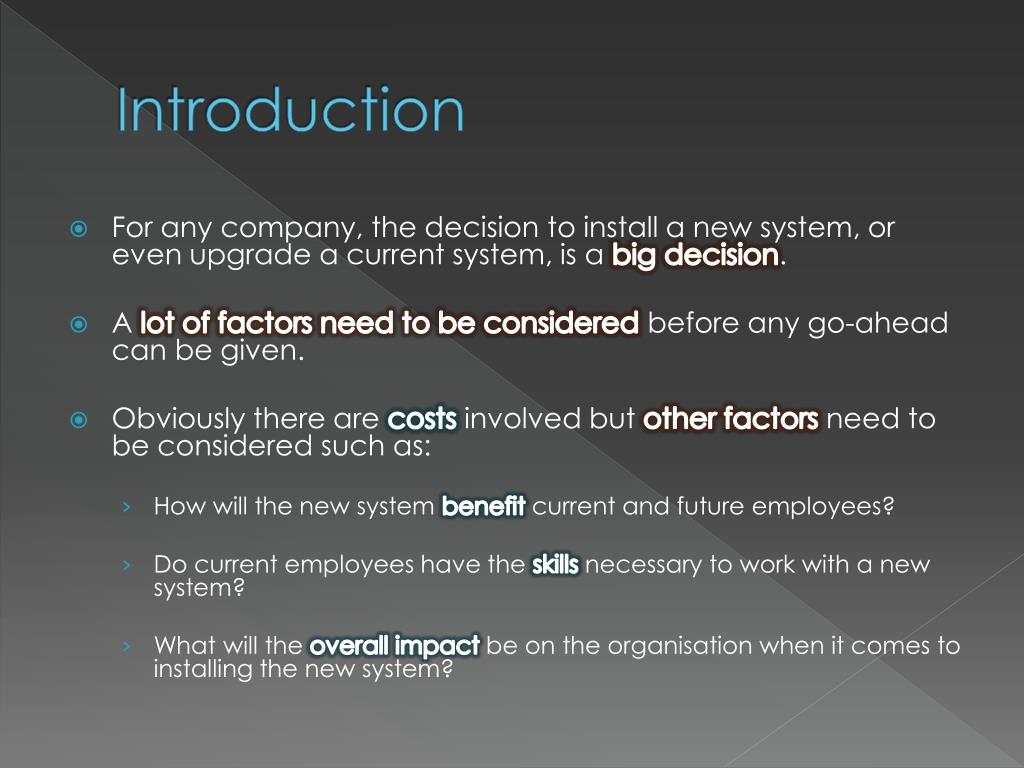 Introduction

For any company, the decision to install a new system, or even upgrade a current system, is a big decision.

A lot of factors need to be considered before any go-ahead can be given.

Obviously there are costs involved but other factors need to be considered such as:

› How will the new system benefit current and future employees?

› Do current employees have the skills necessary to work with a new system?

› What will the overall impact be on the organisation when it comes to installing the new system?